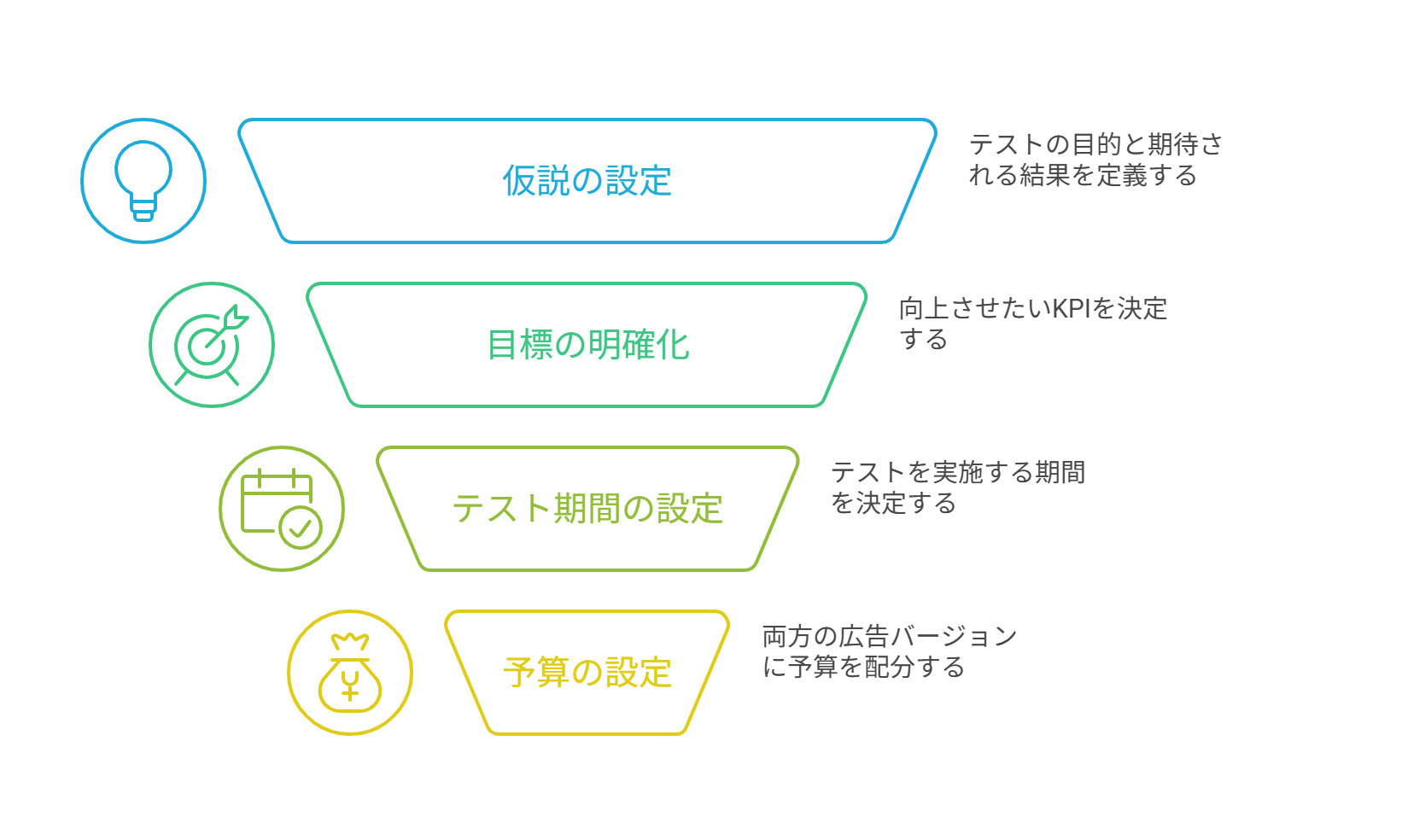 仮説の設定

テストの目的と期待される結果を定義する

目標の明確化

向上させたいKPIを決定する

テスト期間の設定

テストを実施する期間を決定する

予算の設定

両方の広告バージョンに予算を配分する